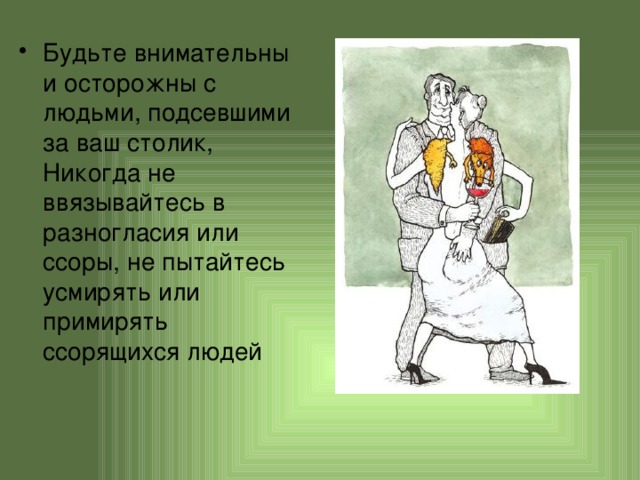 • Будьте внимательны и осторожны с людьми, подсевшими за ваш столик, Никогда не ввязывайтесь в разногласия или ссоры, не пытайтесь усмирять или примирять ссорящихся людей